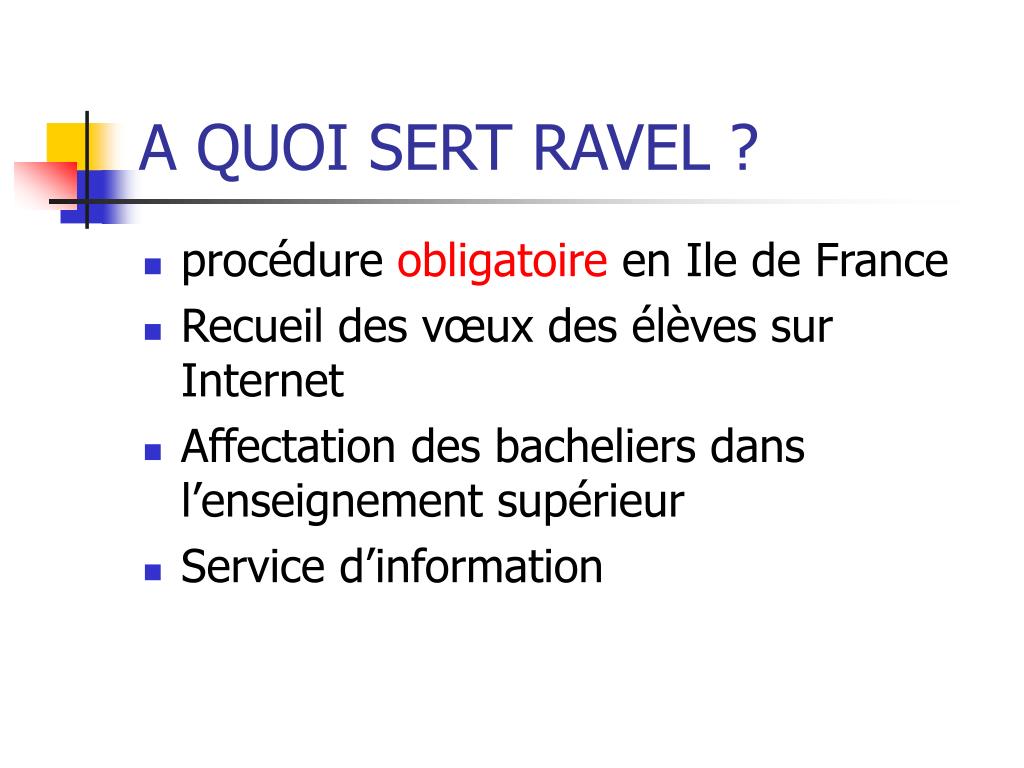 A QUOI SERT RAVEL ?

- procédure obligatoire en Ile de France
- Recueil des vœux des élèves sur Internet
- Affectation des bacheliers dans l’enseignement supérieur
- Service d’information